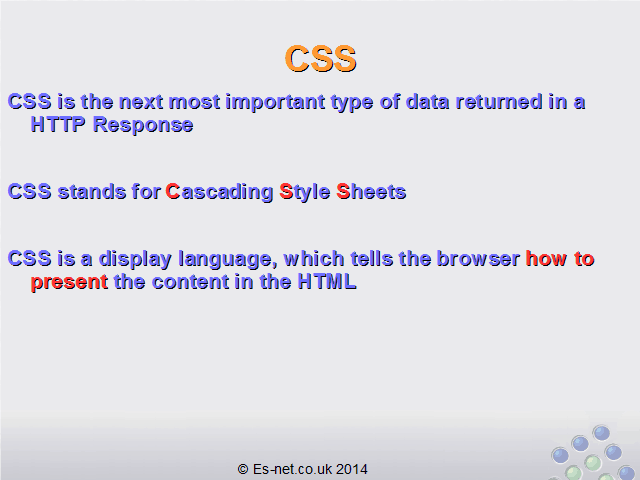 CSS

CSS is the next most important type of data returned in a HTTP Response

CSS stands for Cascading Style Sheets

CSS is a display language, which tells the browser how to present the content in the HTML

© Es-net.co.uk 2014